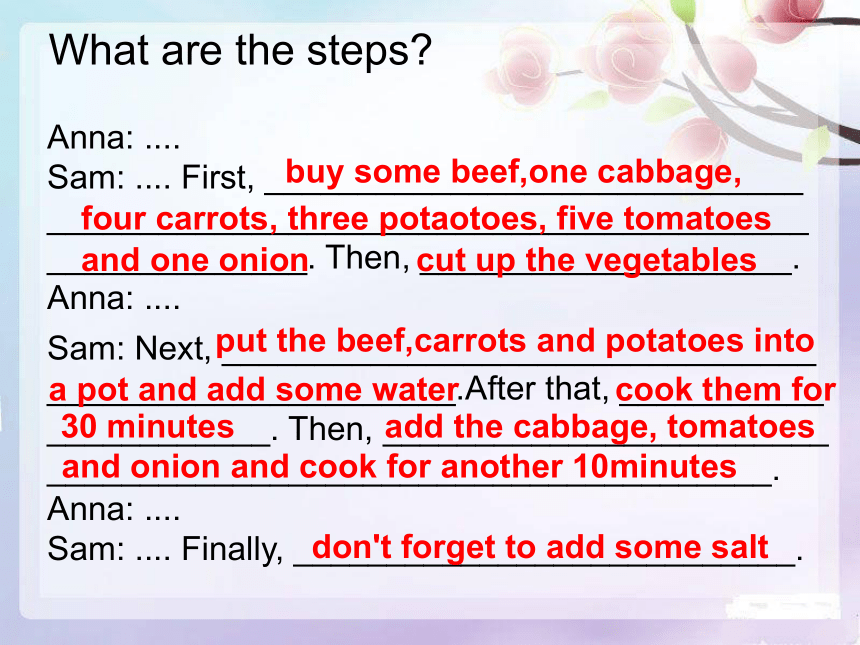 What are the steps?

Anna: ....
Sam: .... First, buy some beef,one cabbage, four carrots, three potaotoes, five tomatoes and one onion. Then, cut up the vegetables.
Anna: ....
Sam: Next, put the beef,carrots and potatoes into a pot and add some water.After that, cook them for 30 minutes. Then, add the cabbage, tomatoes and onion and cook for another 10minutes.
Anna: ....
Sam: .... Finally, don't forget to add some salt.